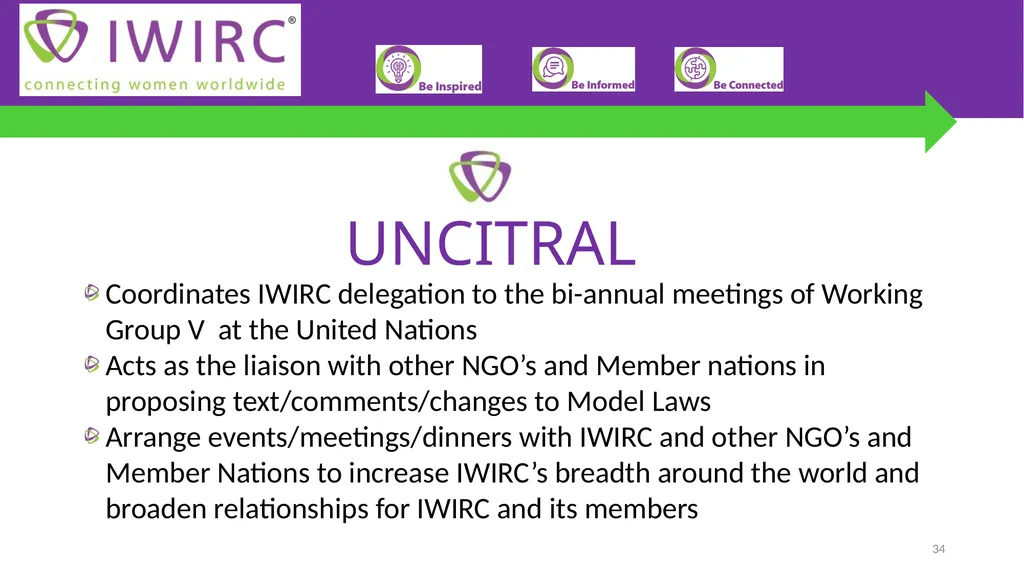 IWIRC®
connecting women worldwide

Be Inspired

Be Informed

Be Connected

UNCITRAL

Coordinates IWIRC delegation to the bi-annual meetings of Working Group V at the United Nations

Acts as the liaison with other NGO’s and Member nations in proposing text/comments/changes to Model Laws

Arrange events/meetings/dinners with IWIRC and other NGO’s and Member Nations to increase IWIRC’s breadth around the world and broaden relationships for IWIRC and its members

34